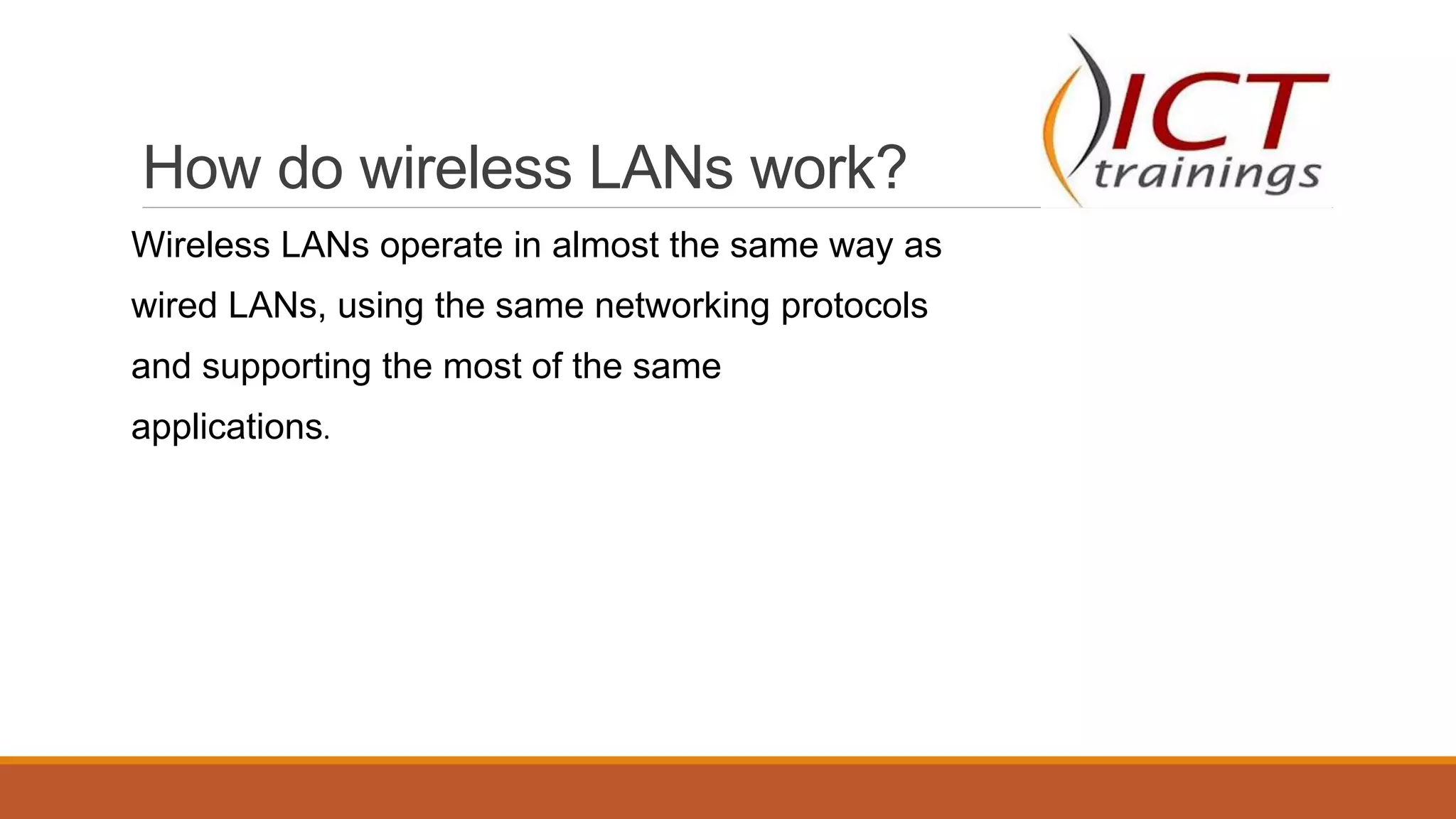 How do wireless LANs work?

ICT trainings

Wireless LANs operate in almost the same way as wired LANs, using the same networking protocols and supporting the most of the same applications.